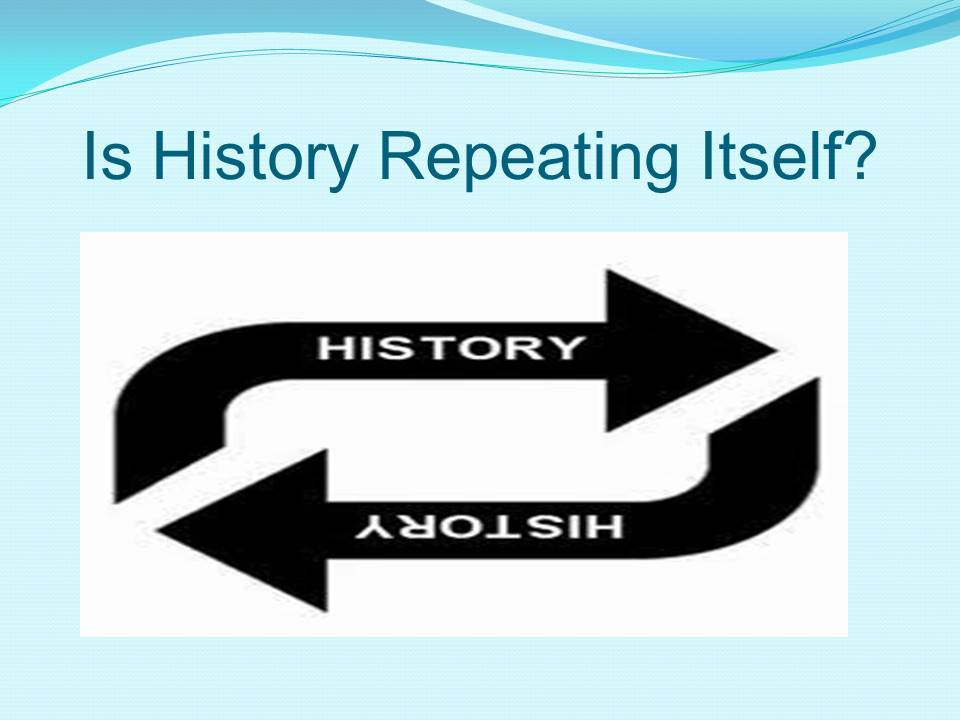 Is History Repeating Itself?

HISTORY

HISTORY